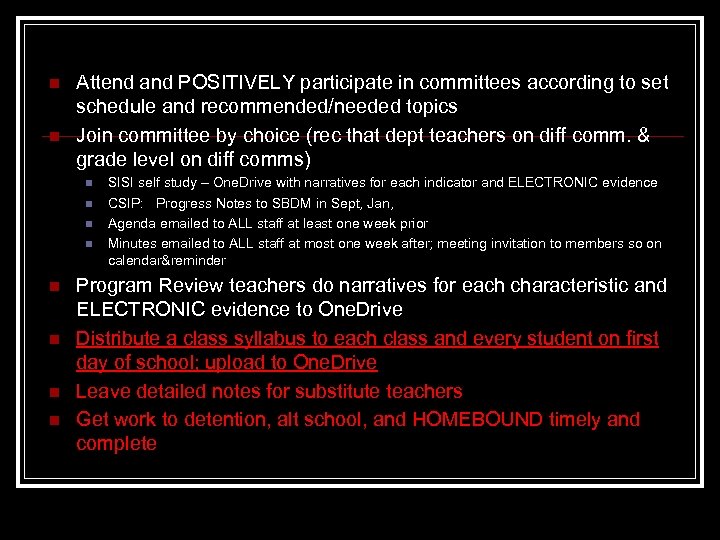 Attend and POSITIVELY participate in committees according to set schedule and recommended/needed topics

Join committee by choice (rec that dept teachers on diff comm. & grade level on diff comms)

SISI self study – OneDrive with narratives for each indicator and ELECTRONIC evidence

CSIP: Progress Notes to SBDM in Sept, Jan,

Agenda emailed to ALL staff at least one week prior

Minutes emailed to ALL staff at most one week after; meeting invitation to members so on calendar&reminder

Program Review teachers do narratives for each characteristic and ELECTRONIC evidence to OneDrive

Distribute a class syllabus to each class and every student on first day of school; upload to OneDrive

Leave detailed notes for substitute teachers

Get work to detention, alt school, and HOMEBOUND timely and complete